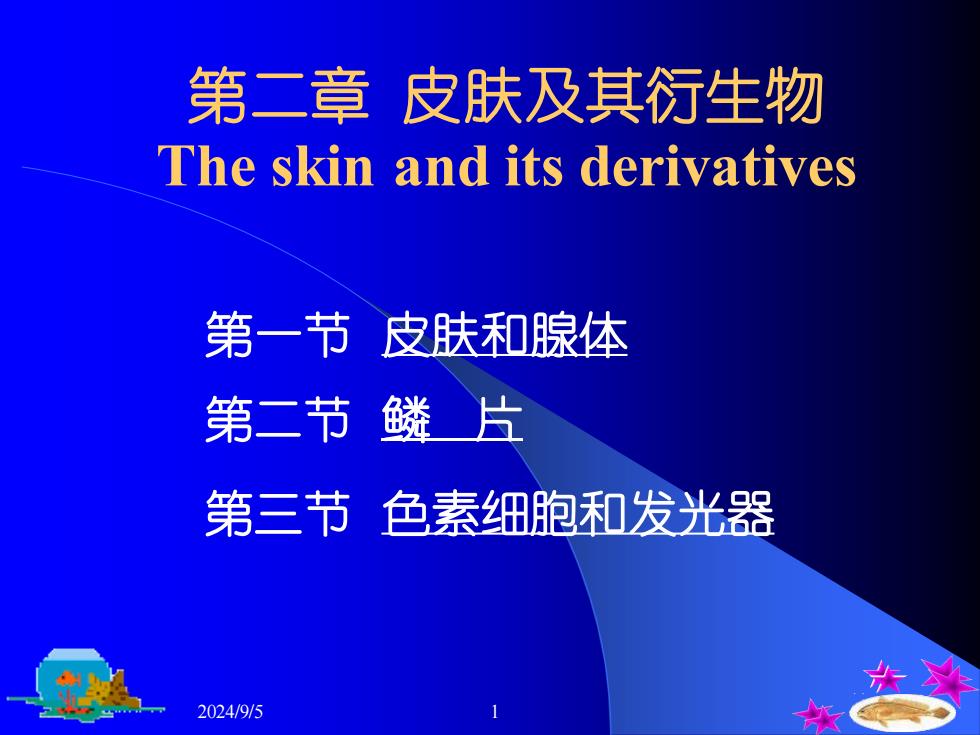 第二章 皮肤及其衍生物
The skin and its derivatives

第一节 皮肤和腺体

第二节 鳞 片

第三节 色素细胞和发光器

2024/9/5

1